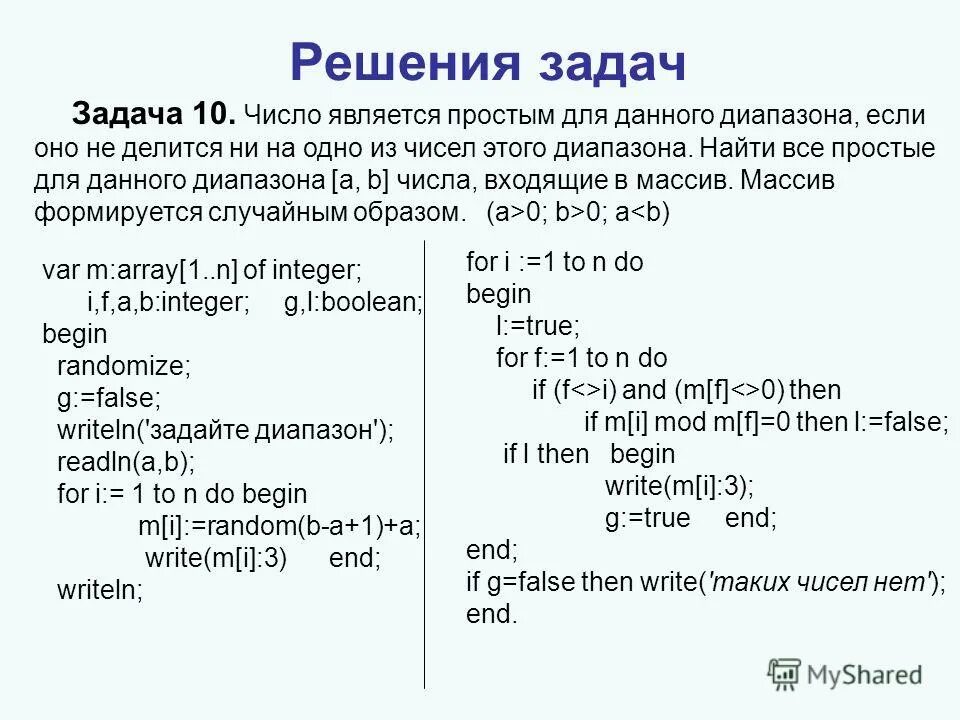 Решения задач

Задача 10. Число является простым для данного диапазона, если оно не делится ни на одно из чисел этого диапазона. Найти все простые для данного диапазона [a, b] числа, входящие в массив. Массив формируется случайным образом. (a>0; b>0; a<b)

var m:array[1..n] of integer;
i,f,a,b:integer; g,l:boolean;
begin
randomize;
g:=false;
writeln('задайте диапазон');
readln(a,b);
for i:= 1 to n do begin
m[i]:=random(b-a+1)+a;
write(m[i]:3) end;
writeln;

for i :=1 to n do
begin
l:=true;
for f:=1 to n do
if (f<>i) and (m[f]<>0) then
if m[i] mod m[f]=0 then l:=false;
if l then begin
write(m[i]:3);
g:=true end;
end;
if g=false then write('таких чисел нет');
end.

MyShared